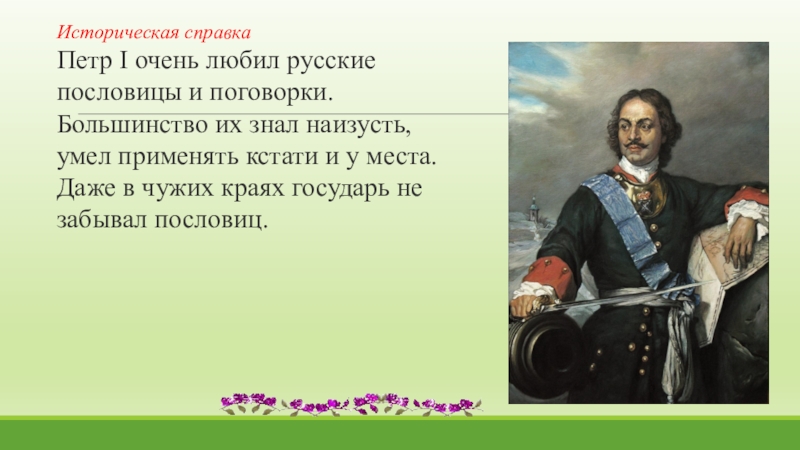 Историческая справка

Петр I очень любил русские пословицы и поговорки. Большинство их знал наизусть, умел применять кстати и у места. Даже в чужих краях государь не забывал пословиц.